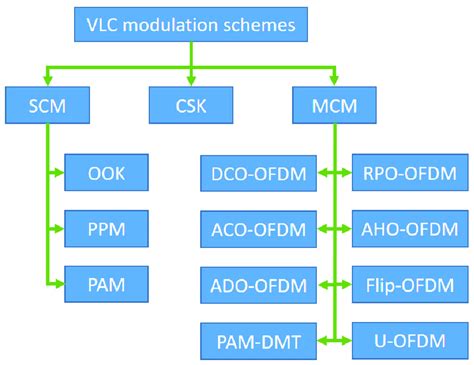 VLC modulation schemes

SCM

CSK

MCM

OOK

PPM

PAM

DCO-OFDM

RPO-OFDM

ACO-OFDM

AHO-OFDM

ADO-OFDM

Flip-OFDM

PAM-DMT

U-OFDM